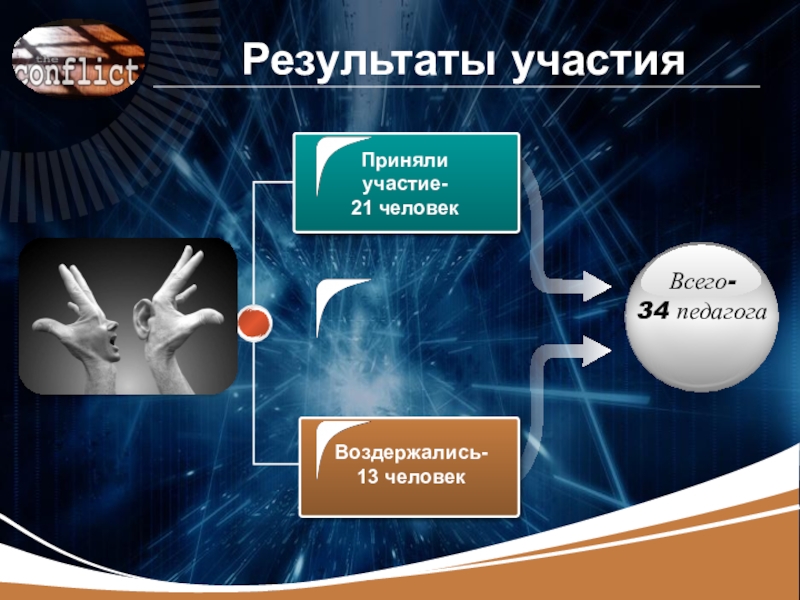 the conflict

Результаты участия

Приняли участие- 21 человек

Воздержались- 13 человек

Всего- 34 педагога